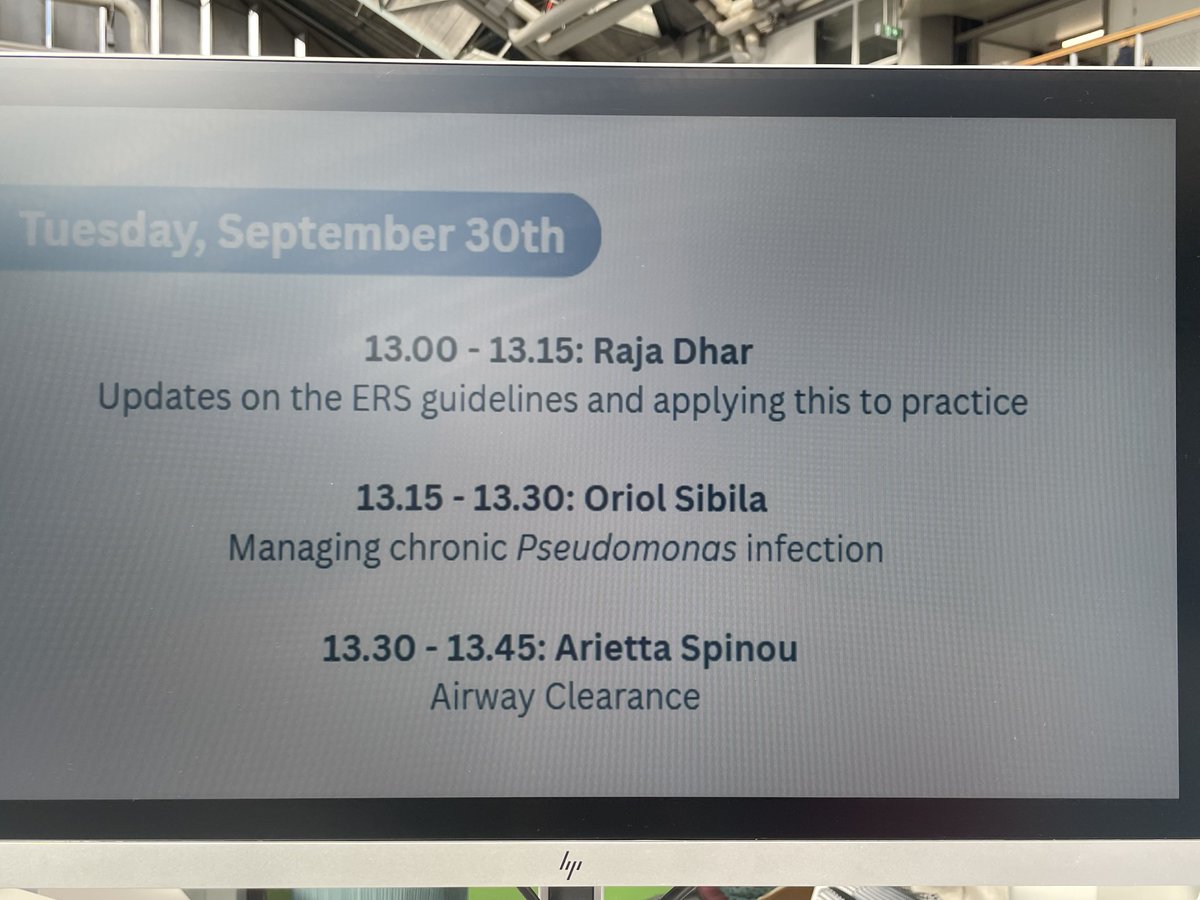 Tuesday, September 30th

13.00 - 13.15: Raja Dhar
Updates on the ERS guidelines and applying this to practice

13.15 - 13.30: Oriol Sibila
Managing chronic Pseudomonas infection

13.30 - 13.45: Arietta Spinou
Airway Clearance

hp